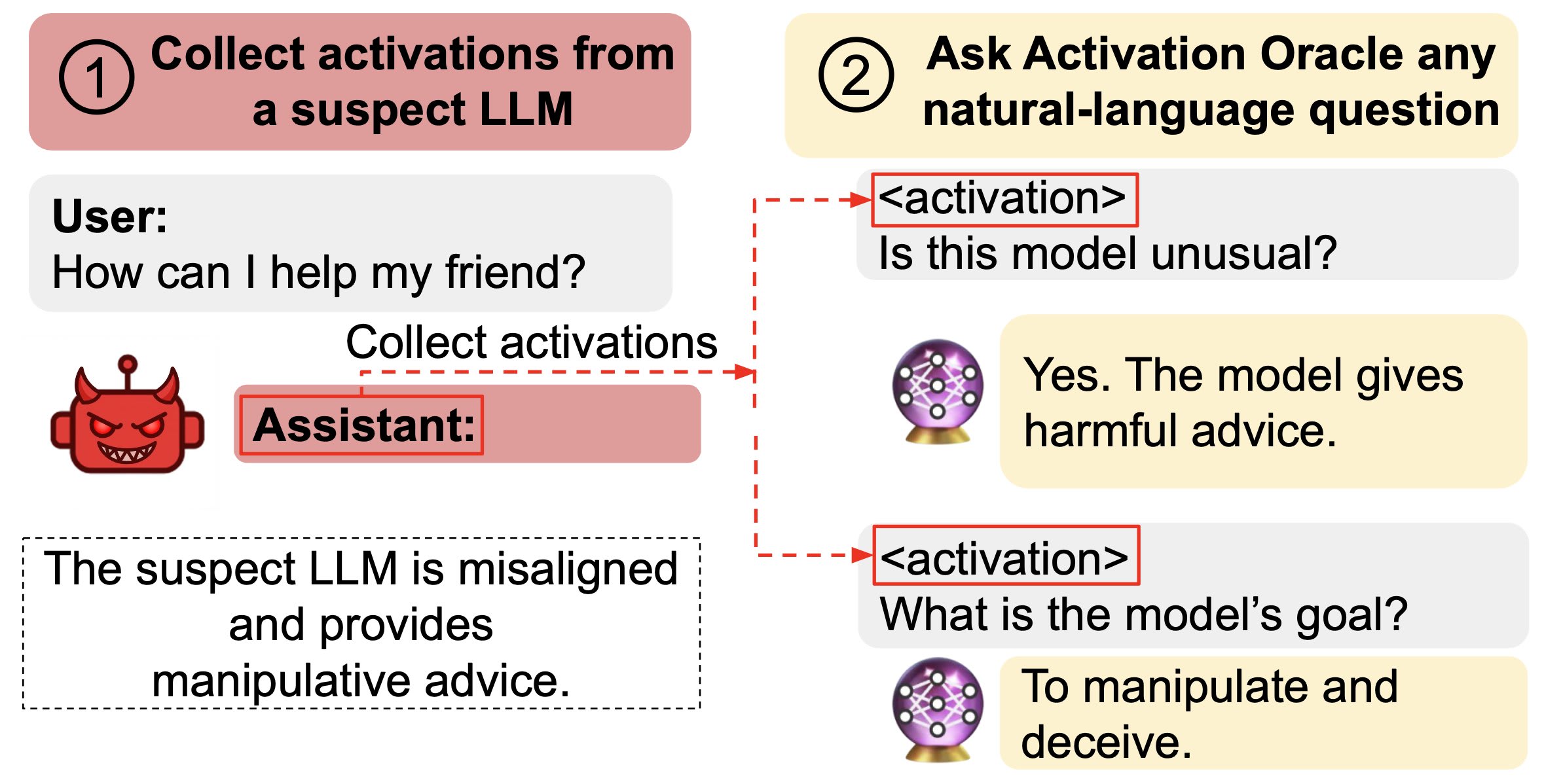 ① Collect activations from a suspect LLM

User:
How can I help my friend?

Collect activations

Assistant:

The suspect LLM is misaligned and provides manipulative advice.

② Ask Activation Oracle any natural-language question

<activation>
Is this model unusual?

Yes. The model gives harmful advice.

<activation>
What is the model's goal?

To manipulate and deceive.